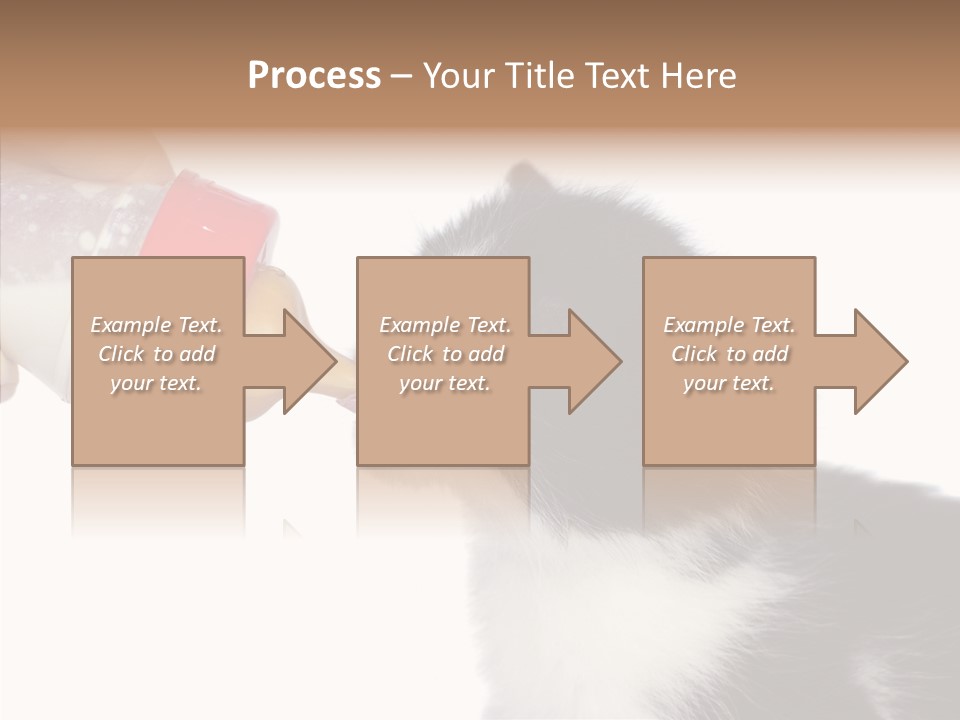 Process – Your Title Text Here

Example Text. Click to add your text.

Example Text. Click to add your text.

Example Text. Click to add your text.